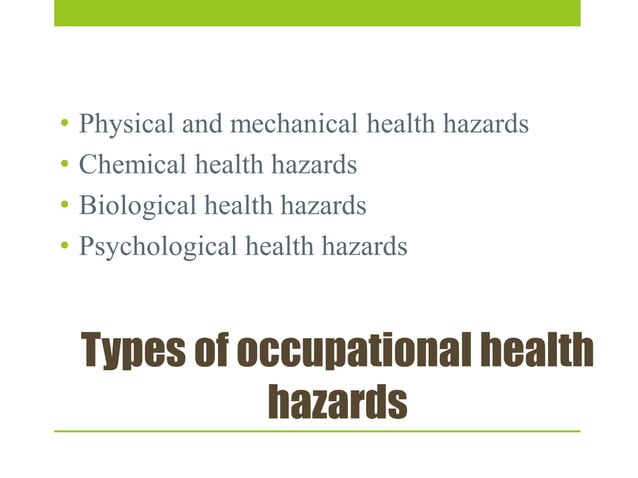 • Physical and mechanical health hazards
• Chemical health hazards
• Biological health hazards
• Psychological health hazards

Types of occupational health hazards